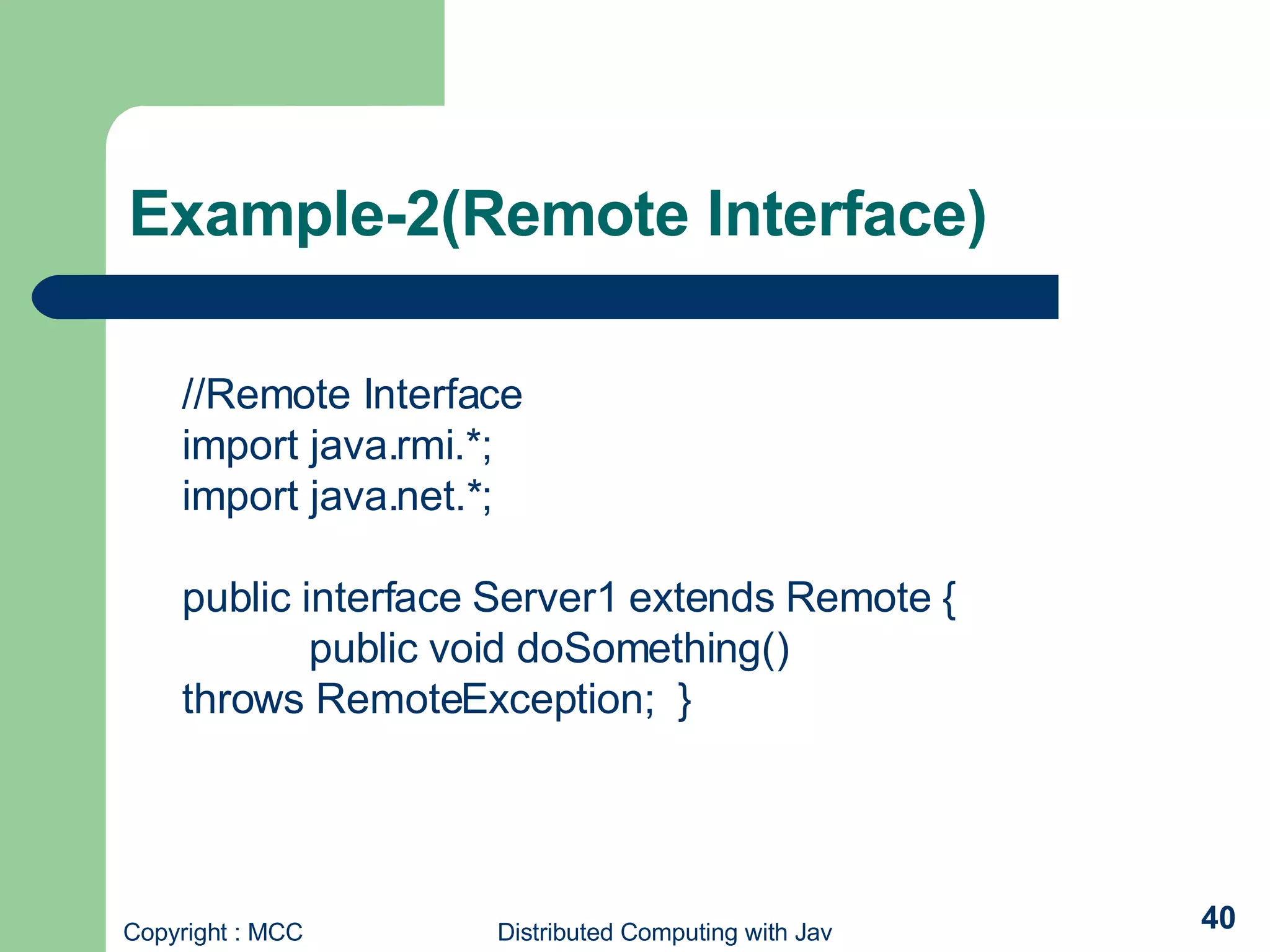 Example-2(Remote Interface)

//Remote Interface
import java.rmi.*;
import java.net.*;

public interface Server1 extends Remote {
public void doSomething()
throws RemoteException; }

Copyright : MCC

Distributed Computing with Jav

40